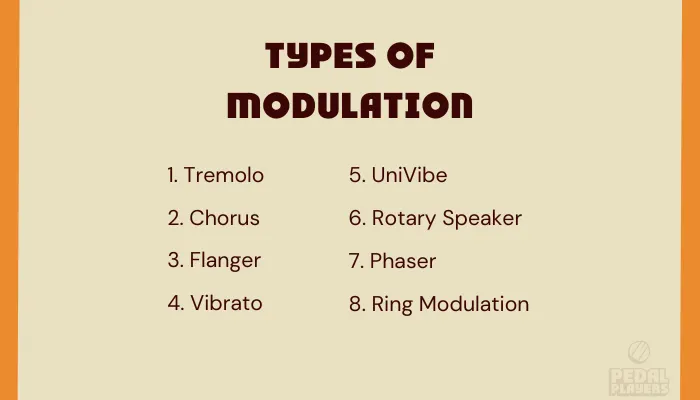 TYPES OF MODULATION

1. Tremolo
2. Chorus
3. Flanger
4. Vibrato

5. UniVibe
6. Rotary Speaker
7. Phaser
8. Ring Modulation

PEDAL PLAYERS